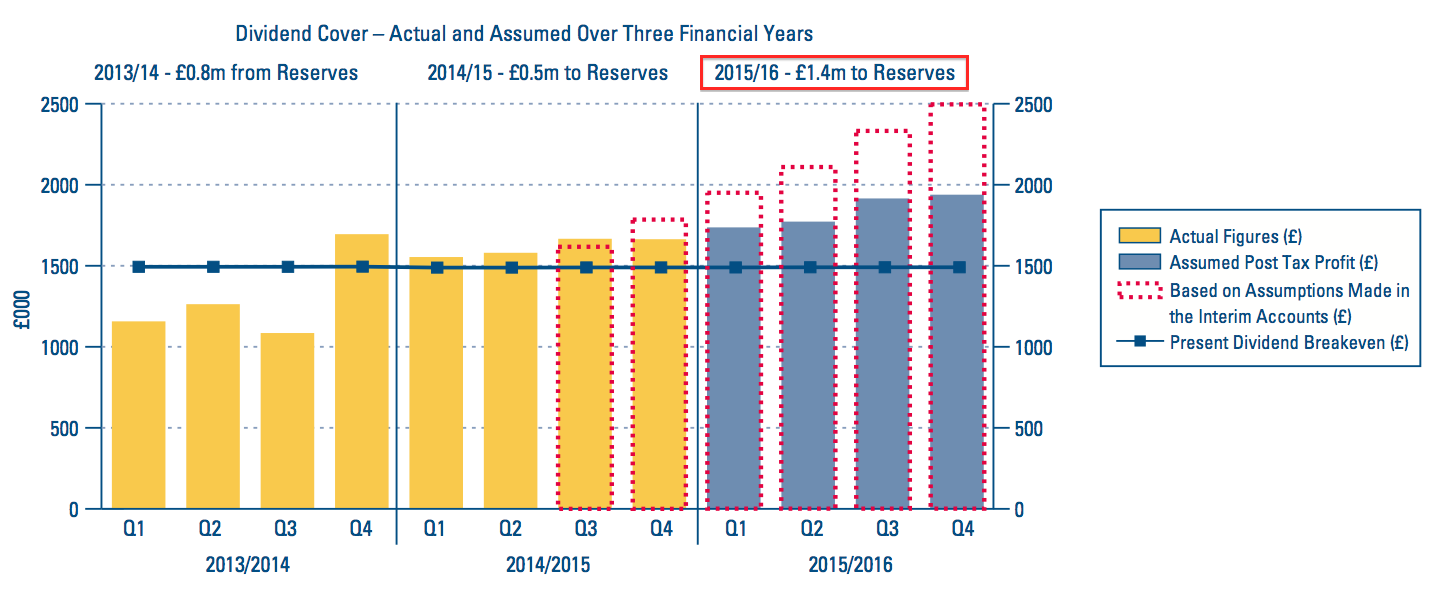 Dividend Cover – Actual and Assumed Over Three Financial Years

2013/14 - £0.8m from Reserves

2014/15 - £0.5m to Reserves

2015/16 - £1.4m to Reserves

£000

2500
2000
1500
1000
500
0

2500
2000
1500
1000
500
0

Q1 Q2 Q3 Q4 Q1 Q2 Q3 Q4 Q1 Q2 Q3 Q4

2013/2014

2014/2015

2015/2016

Actual Figures (£)
Assumed Post Tax Profit (£)
Based on Assumptions Made in the Interim Accounts (£)
Present Dividend Breakeven (£)